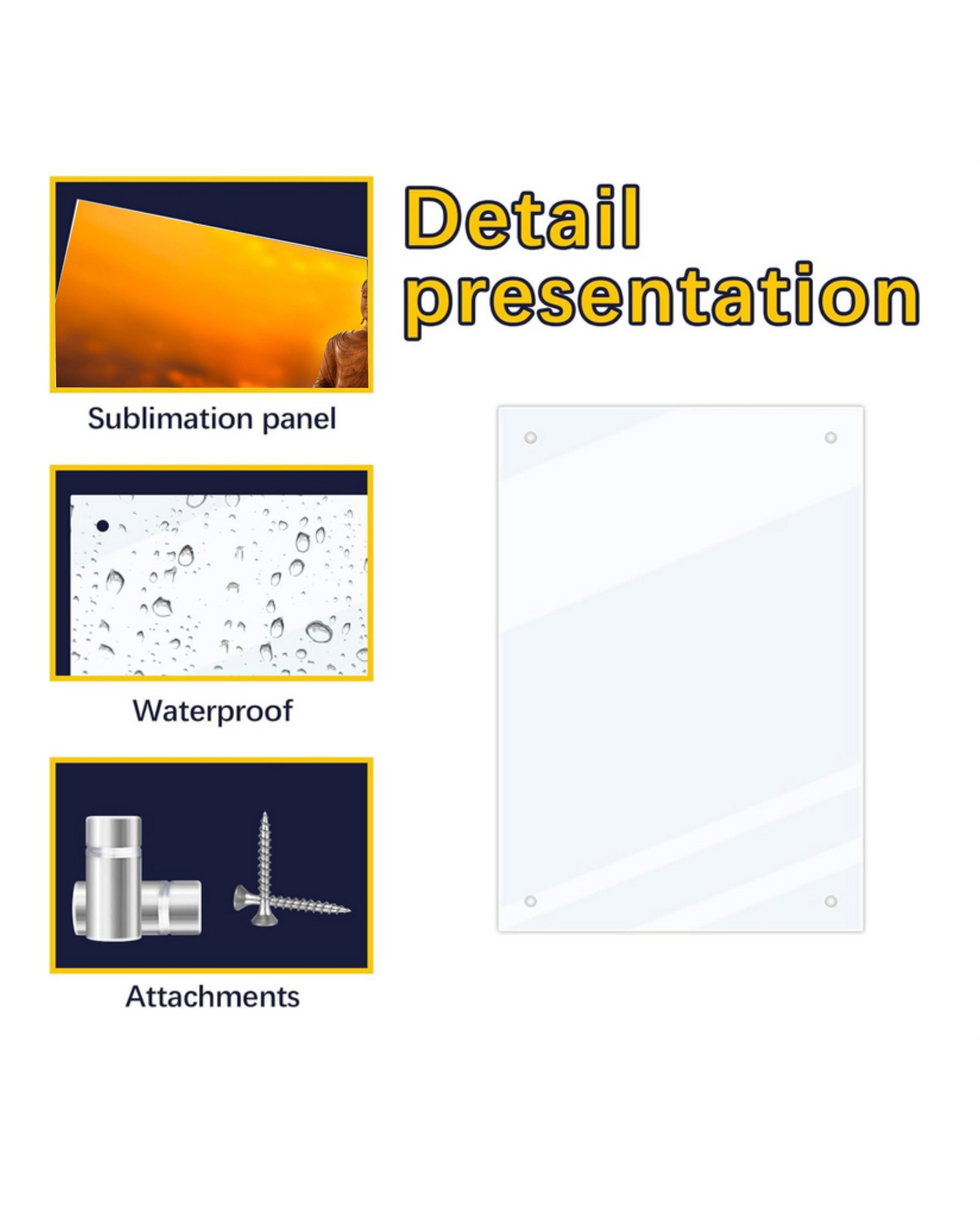 Detail presentation

Sublimation panel

Waterproof

Attachments